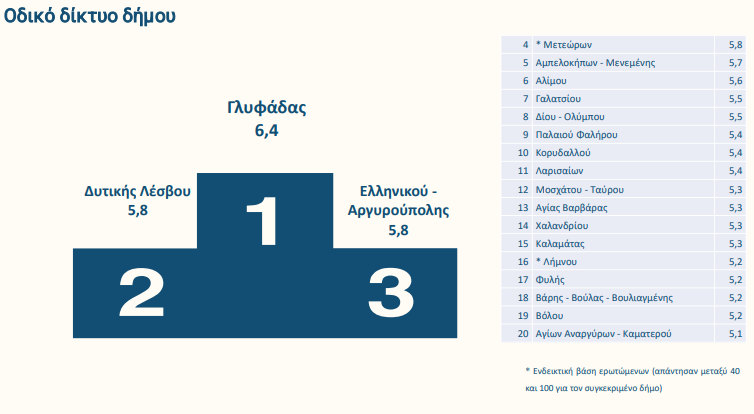 Οδικό δίκτυο δήμου

Γλυφάδας
6,4

Δυτικής Λέσβου
5,8

Ελληνικού - Αργυρούπολης
5,8

1
2
3

| 4 | * Μετεώρων | 5,8 |
|---|---|---|
| 5 | Αμπελοκήπων - Μενεμένης | 5,7 |
| 6 | Αλίμου | 5,6 |
| 7 | Γαλατσίου | 5,5 |
| 8 | Δίου - Ολύμπου | 5,5 |
| 9 | Παλαιού Φαλήρου | 5,4 |
| 10 | Κορυδαλλού | 5,4 |
| 11 | Λαρισαίων | 5,4 |
| 12 | Μοσχάτου - Ταύρου | 5,3 |
| 13 | Αγίας Βαρβάρας | 5,3 |
| 14 | Χαλανδρίου | 5,3 |
| 15 | Καλαμάτας | 5,3 |
| 16 | * Λήμνου | 5,2 |
| 17 | Φυλής | 5,2 |
| 18 | Βάρης - Βούλας - Βουλιαγμένης | 5,2 |
| 19 | Βόλου | 5,2 |
| 20 | Αγίων Αναργύρων - Καματερού | 5,1 |

* Ενδεικτική βάση ερωτώμενων (απάντησαν μεταξύ 40 και 100 για τον συγκεκριμένο δήμο)